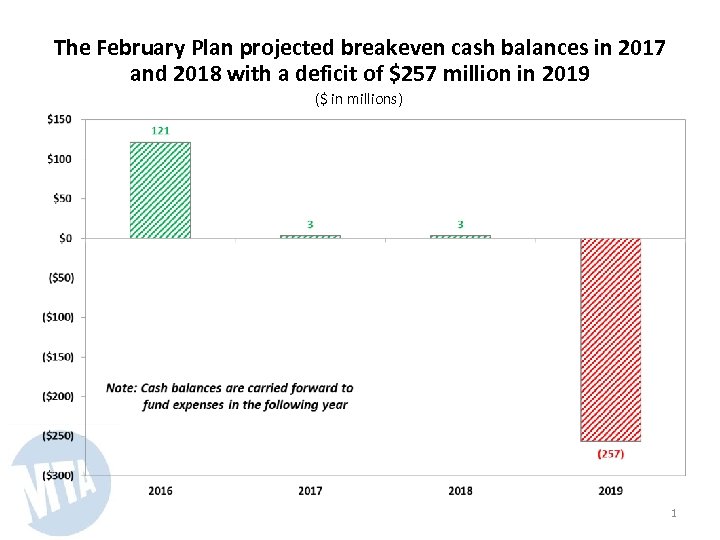 The February Plan projected breakeven cash balances in 2017 and 2018 with a deficit of $257 million in 2019

($ in millions)

$150
$100
$50
$0
($50)
($100)
($150)
($200)
($250)
($300)

121
3
3
(257)

Note: Cash balances are carried forward to fund expenses in the following year

2016
2017
2018
2019

MTA

1